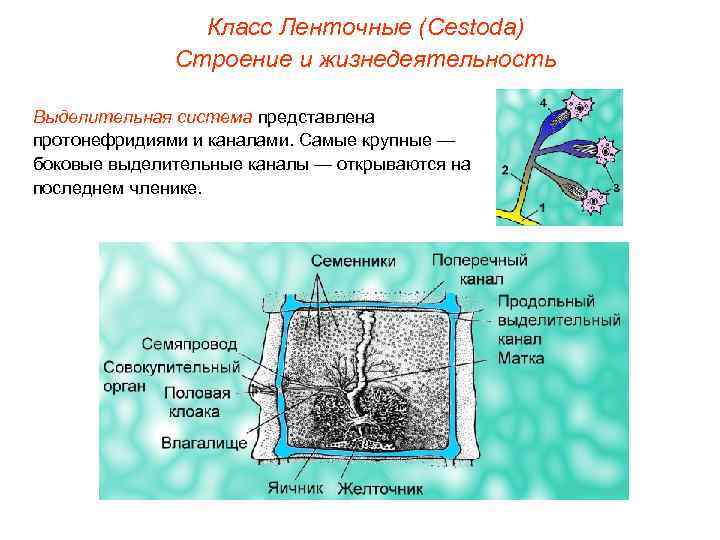 Класс Ленточные (Cestoda)
Строение и жизнедеятельность

Выделительная система представлена протонефридиями и каналами. Самые крупные — боковые выделительные каналы — открываются на последнем членике.

4
2
3
1

Семенники
Поперечный канал
Продольный выделительный канал
Матка
Семяпровод
Совокупительный орган
Половая клоака
Влагалище
Яичник
Желточник